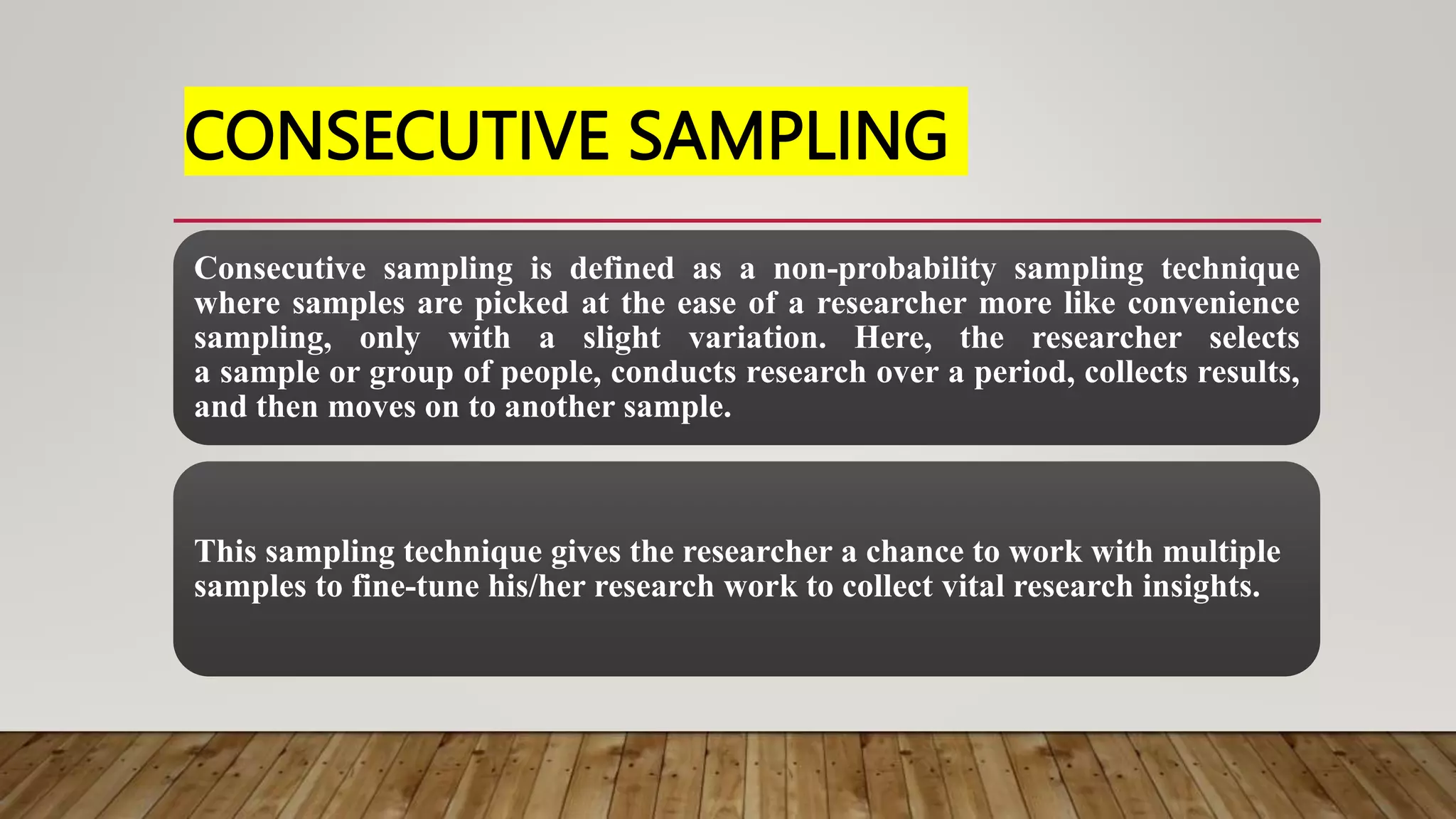 CONSECUTIVE SAMPLING

Consecutive sampling is defined as a non-probability sampling technique where samples are picked at the ease of a researcher more like convenience sampling, only with a slight variation. Here, the researcher selects a sample or group of people, conducts research over a period, collects results, and then moves on to another sample.

This sampling technique gives the researcher a chance to work with multiple samples to fine-tune his/her research work to collect vital research insights.